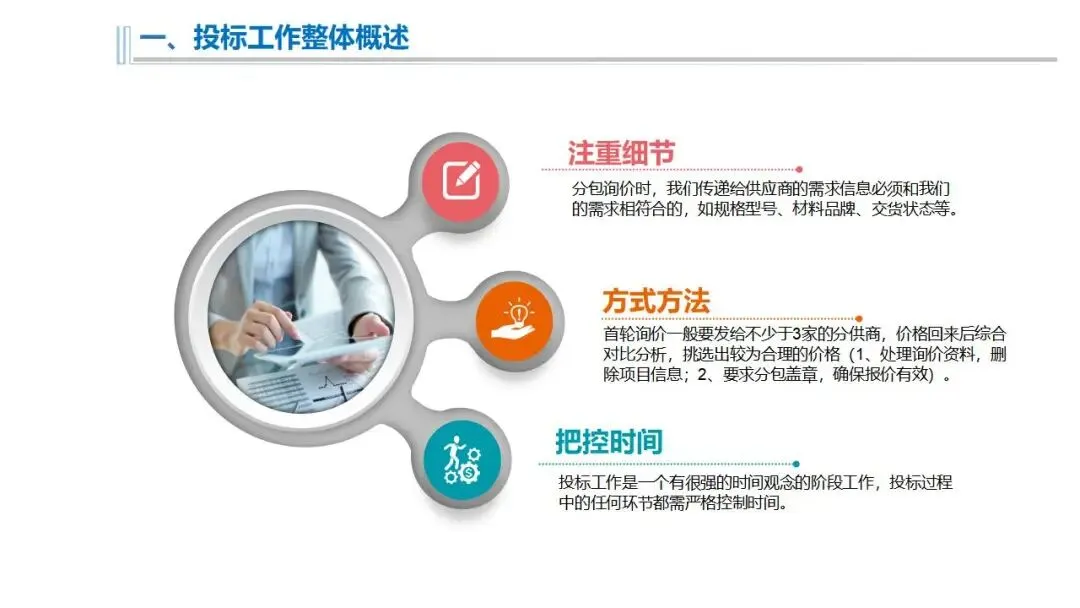 一、投标工作整体概述

注重细节

分包询价时，我们传递给供应商的需求信息必须和我们的需求相符合的，如规格型号、材料品牌、交货状态等。

方式方法

首轮询价一般要发给不少于3家的分供商，价格回来后综合对比分析，挑选出较为合理的价格（1、处理询价资料，删除项目信息；2、要求分包盖章，确保报价有效）。

把控时间

投标工作是一个有很强的时间观念的阶段工作，投标过程中的任何环节都需严格控制时间。